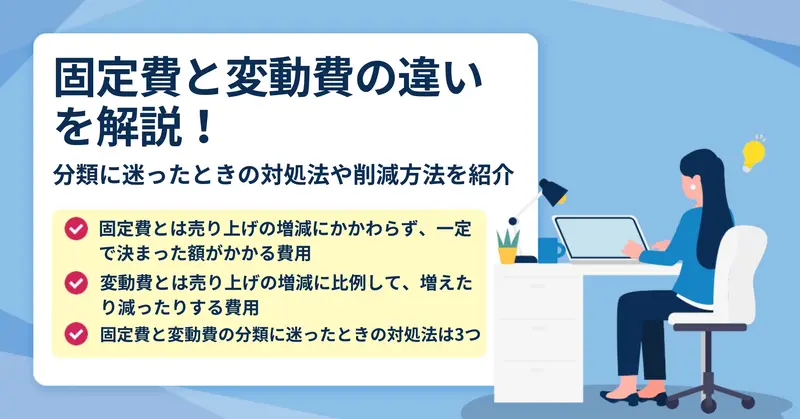 固定費と変動費の違いを解説！

分類に迷ったときの対処法や削減方法を紹介

固定費とは売り上げの増減にかかわらず、一定で決まった額がかかる費用

変動費とは売り上げの増減に比例して、増えたり減ったりする費用

固定費と変動費の分類に迷ったときの対処法は3つ